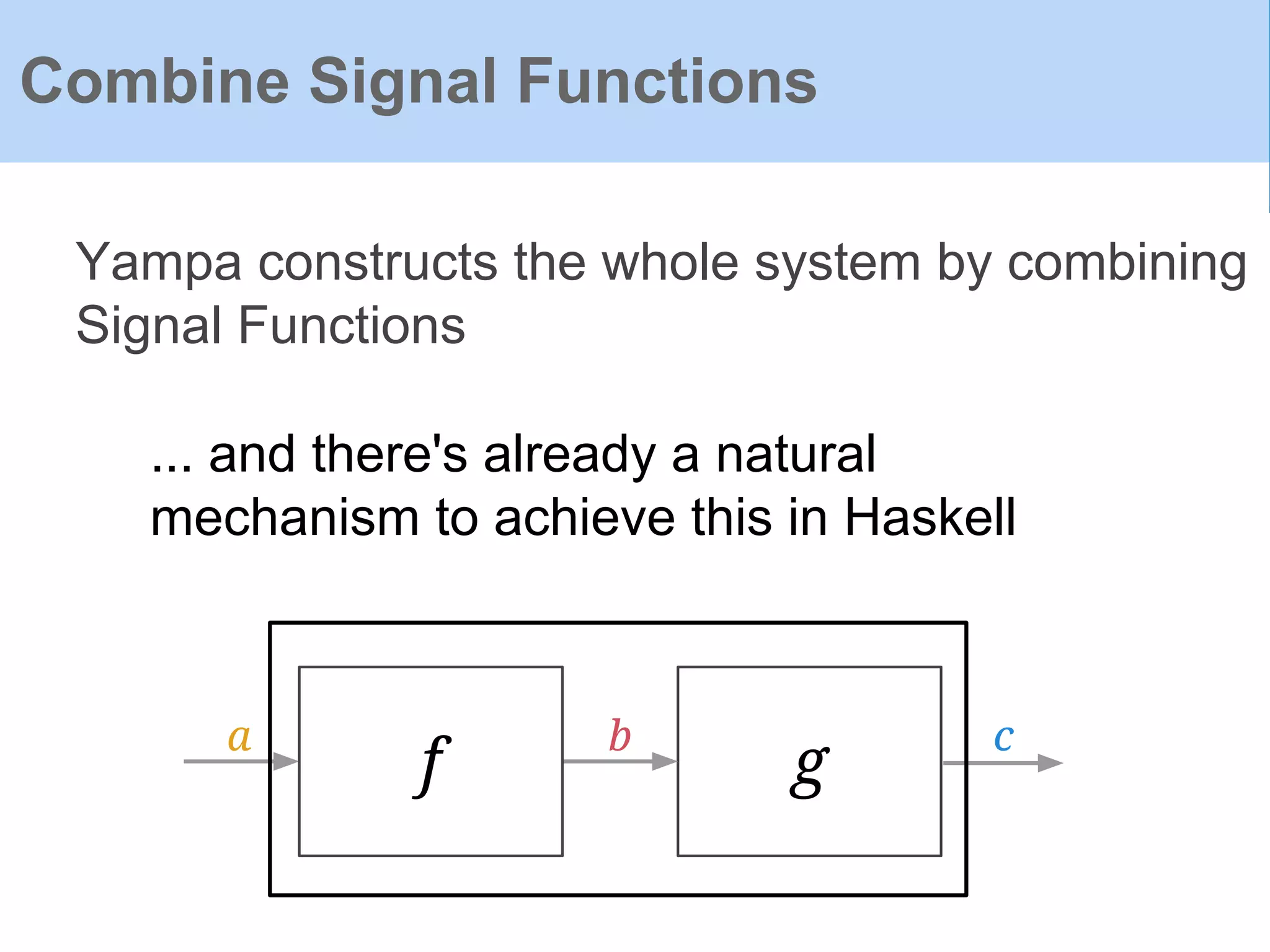 Combine Signal Functions

Yampa constructs the whole system by combining Signal Functions

... and there's already a natural mechanism to achieve this in Haskell

$a$

$f$

$b$

$g$

$c$